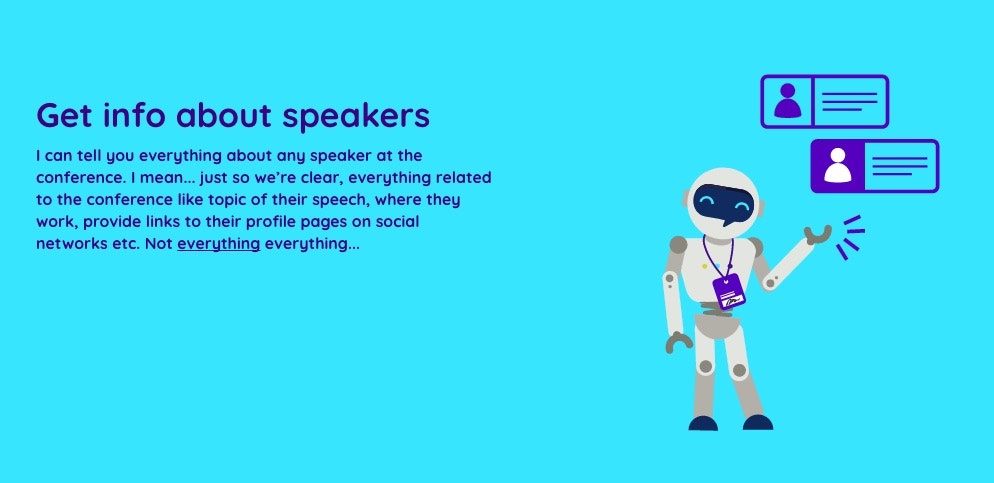 Get info about speakers

I can tell you everything about any speaker at the conference. I mean... just so we're clear, everything related to the conference like topic of their speech, where they work, provide links to their profile pages on social networks etc. Not everything everything...